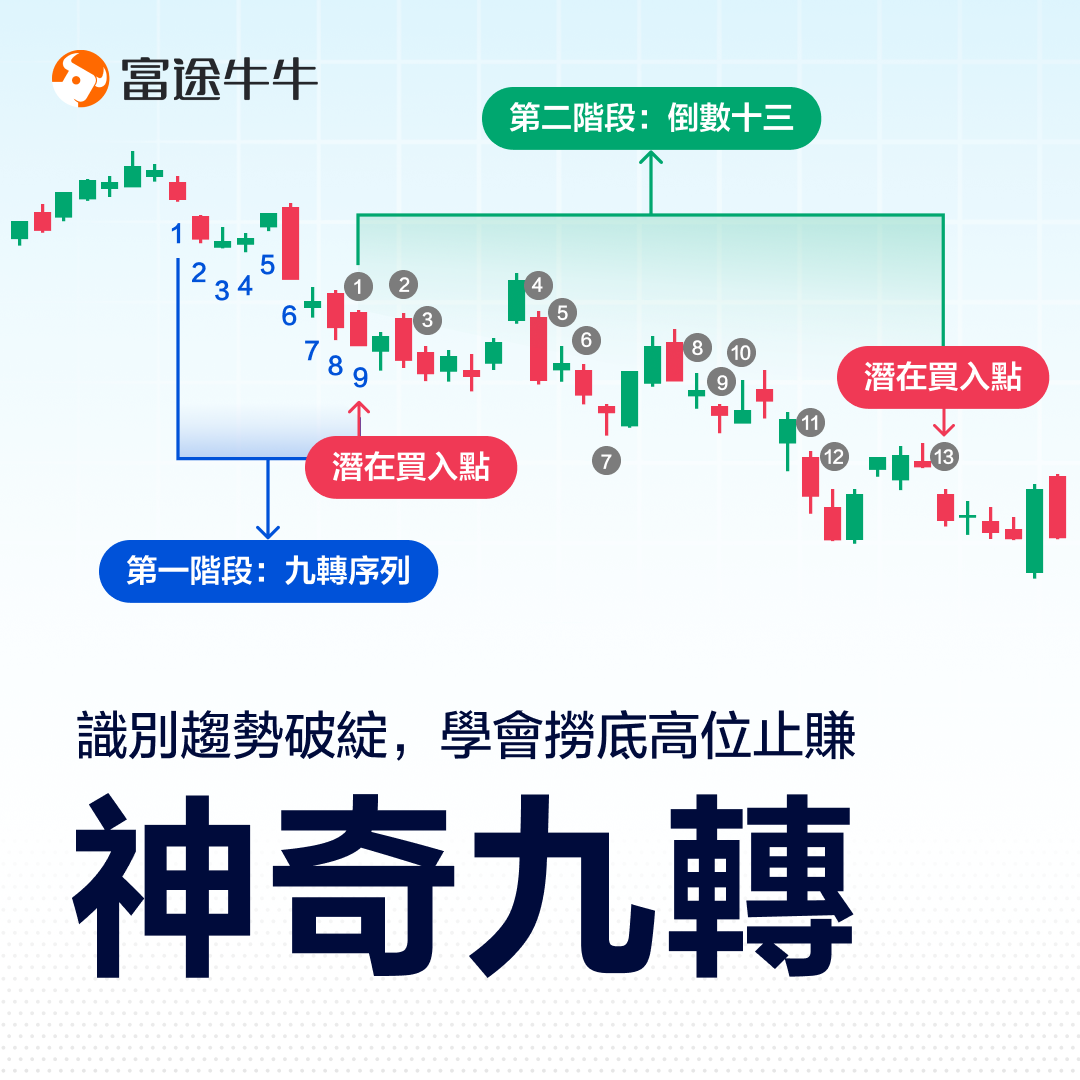 富途牛牛

第二階段：倒數十三

1 2 3 4 5 6 7 8 9

1 2 3 4 5 6 7 8 9 10 11 12 13

潛在買入點

潛在買入點

第一階段：九轉序列

識別趨勢破綻，學會撈底高位止賺

神奇九轉